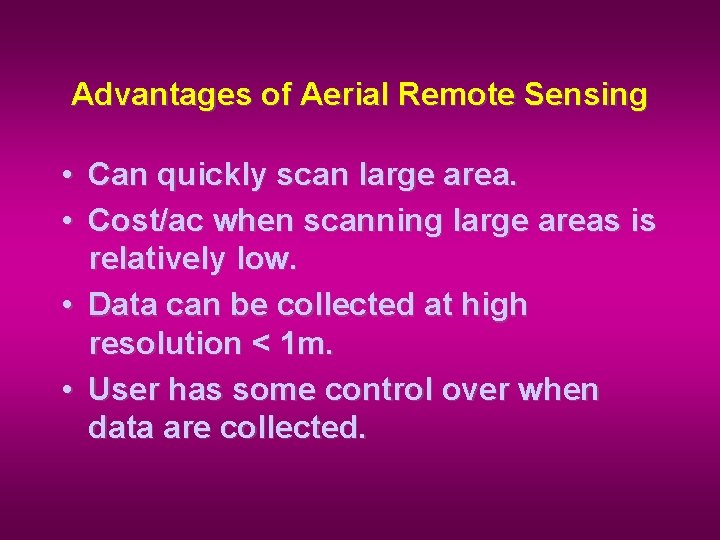 Advantages of Aerial Remote Sensing

• Can quickly scan large area.
• Cost/ac when scanning large areas is relatively low.
• Data can be collected at high resolution < 1m.
• User has some control over when data are collected.